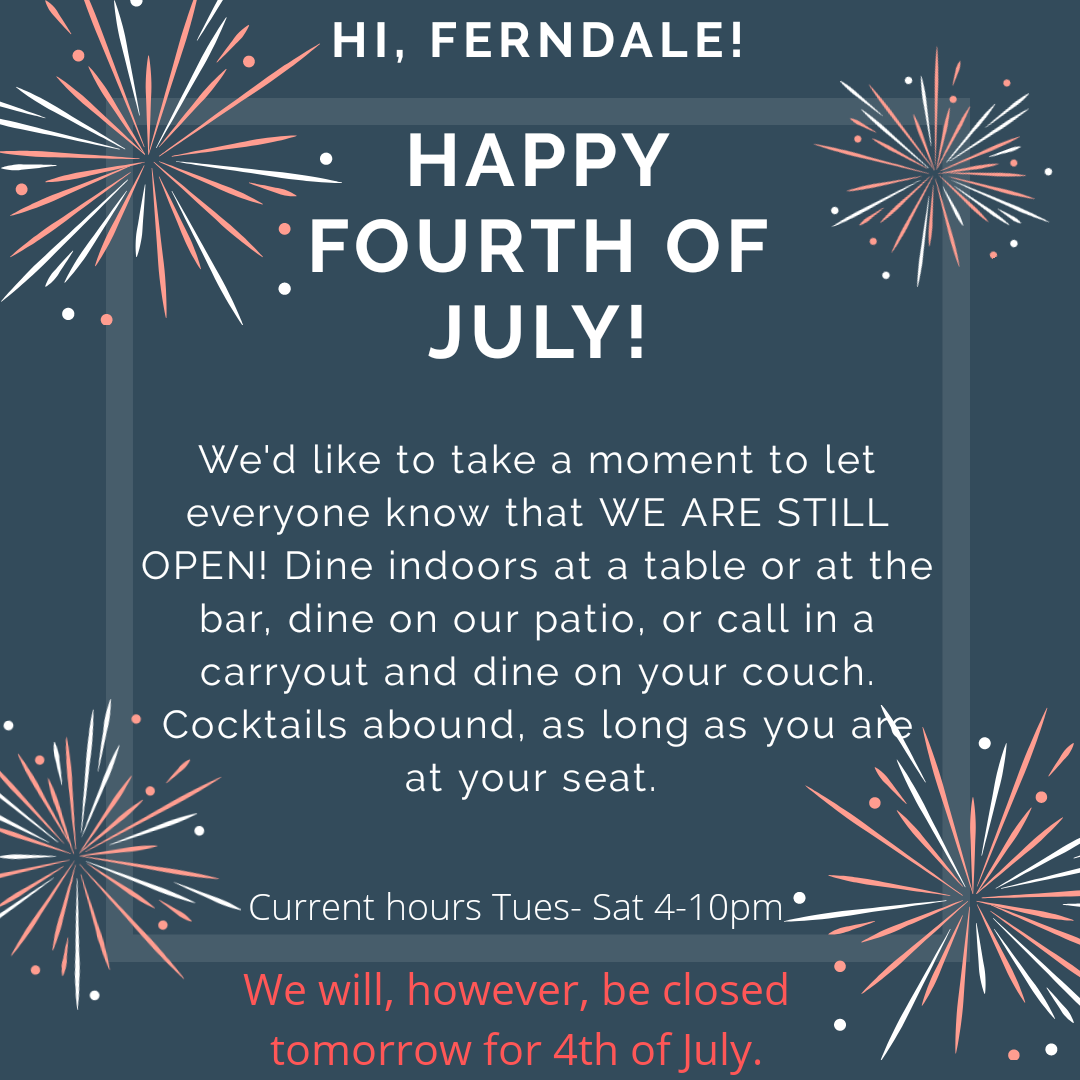 HI, FERNDALE!

HAPPY FOURTH OF JULY!

We'd like to take a moment to let everyone know that WE ARE STILL OPEN! Dine indoors at a table or at the bar, dine on our patio, or call in a carryout and dine on your couch. Cocktails abound, as long as you are at your seat.

Current hours Tues- Sat 4-10pm

We will, however, be closed tomorrow for 4th of July.